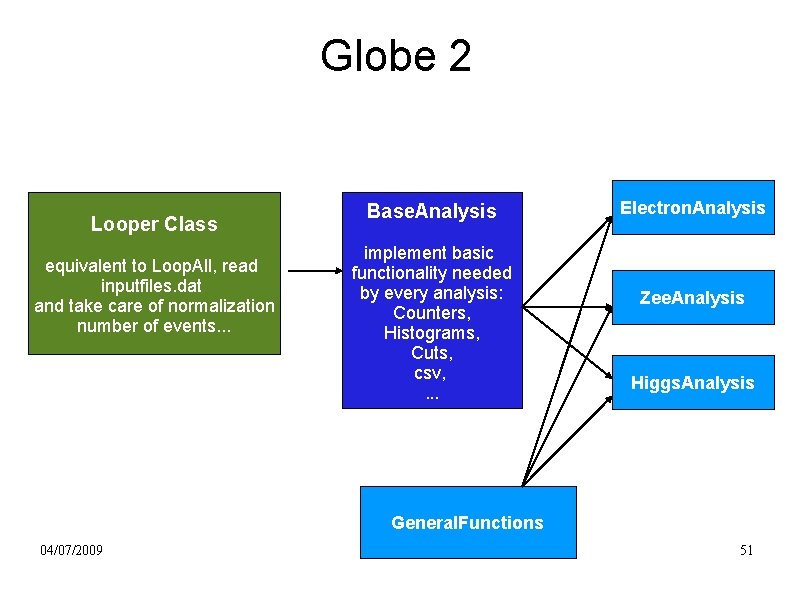 Globe 2

Looper Class

equivalent to LoopAll, read inputfiles.dat and take care of normalization number of events...

BaseAnalysis

implement basic functionality needed by every analysis: Counters, Histograms, Cuts, csv, ...

ElectronAnalysis

ZeeAnalysis

HiggsAnalysis

GeneralFunctions

04/07/2009

51